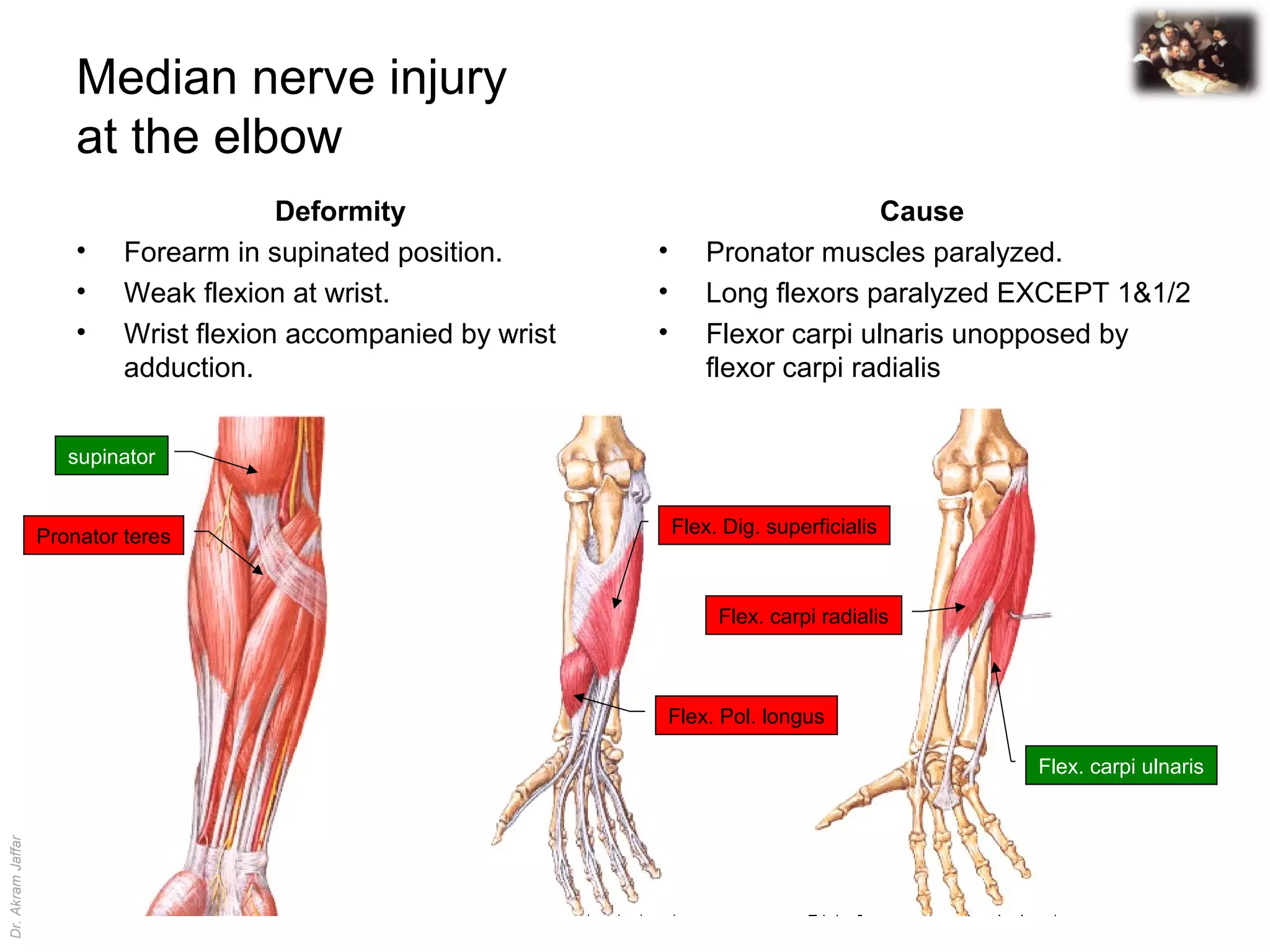 Median nerve injury at the elbow

Deformity

• Forearm in supinated position.
• Weak flexion at wrist.
• Wrist flexion accompanied by wrist adduction.

Cause

• Pronator muscles paralyzed.
• Long flexors paralyzed EXCEPT 1&1/2
• Flexor carpi ulnaris unopposed by flexor carpi radialis

supinator

Pronator teres

Flex. Dig. superficialis

Flex. carpi radialis

Flex. Pol. longus

Flex. carpi ulnaris

Dr. Akram Jaffar